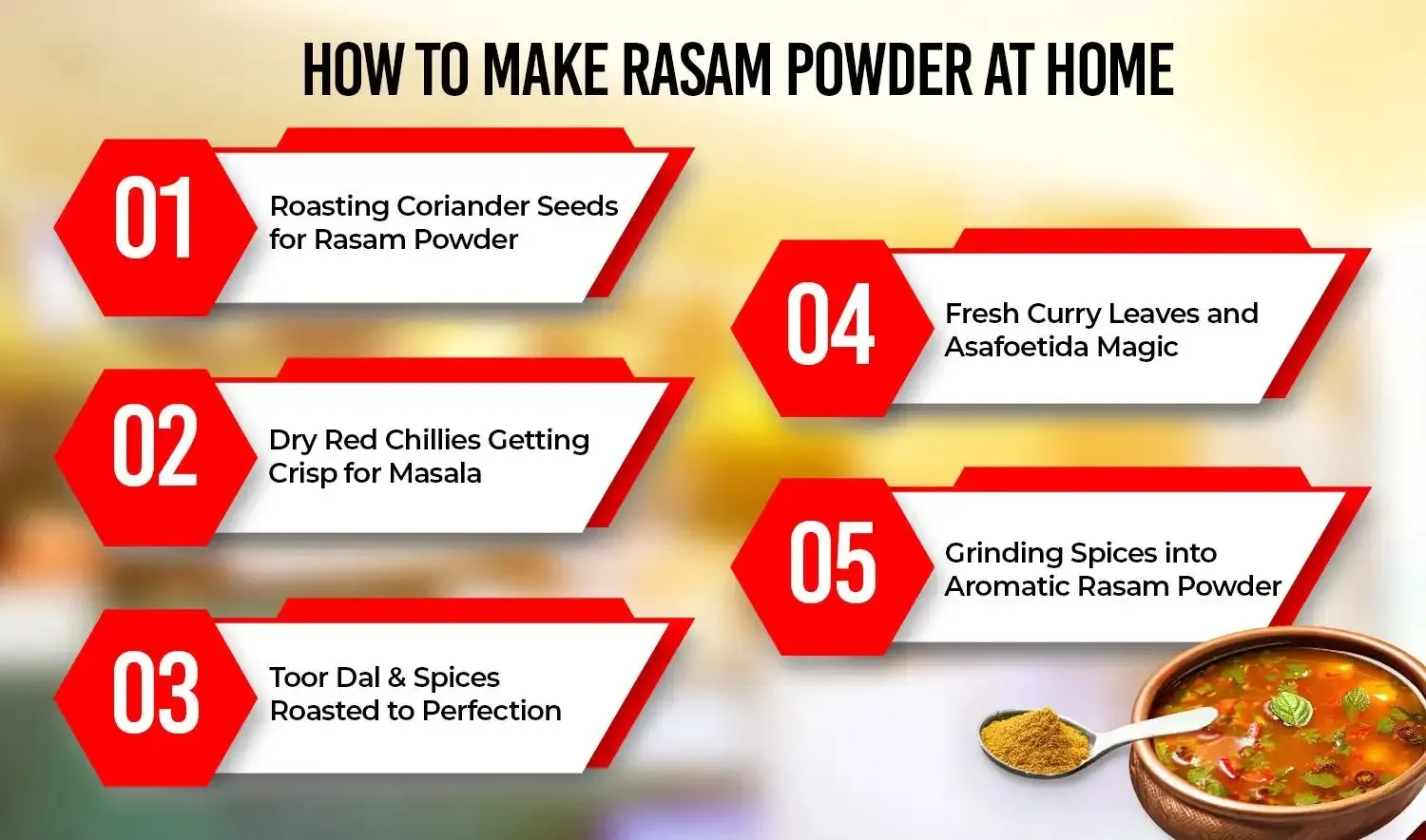 HOW TO MAKE RASAM POWDER AT HOME

01
Roasting Coriander Seeds for Rasam Powder

02
Dry Red Chillies Getting Crisp for Masala

03
Toor Dal & Spices Roasted to Perfection

04
Fresh Curry Leaves and Asafoetida Magic

05
Grinding Spices into Aromatic Rasam Powder